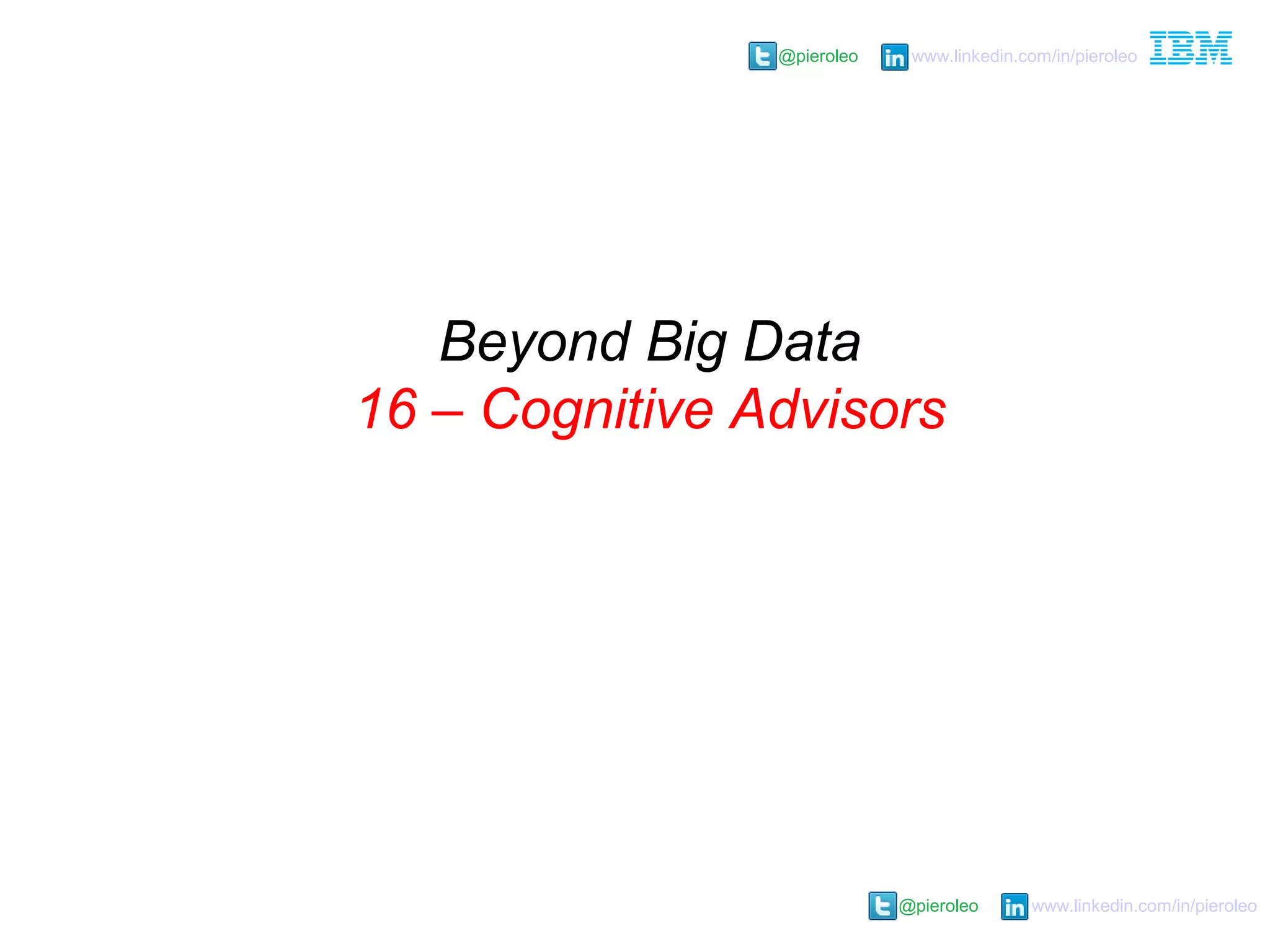 @pieroleo www.linkedin.com/in/pieroleo IBM

Beyond Big Data
16 – Cognitive Advisors

@pieroleo www.linkedin.com/in/pieroleo